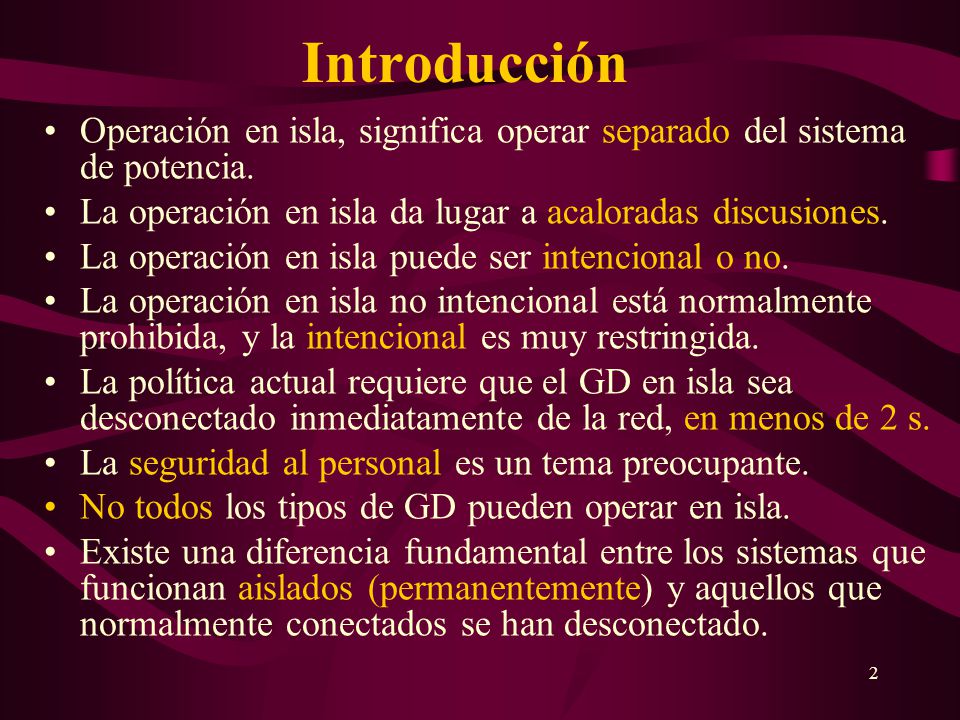 Introducción

• Operación en isla, significa operar separado del sistema de potencia.
• La operación en isla da lugar a acaloradas discusiones.
• La operación en isla puede ser intencional o no.
• La operación en isla no intencional está normalmente prohibida, y la intencional es muy restringida.
• La política actual requiere que el GD en isla sea desconectado inmediatamente de la red, en menos de 2 s.
• La seguridad al personal es un tema preocupante.
• No todos los tipos de GD pueden operar en isla.
• Existe una diferencia fundamental entre los sistemas que funcionan aislados (permanentemente) y aquellos que normalmente conectados se han desconectado.

2